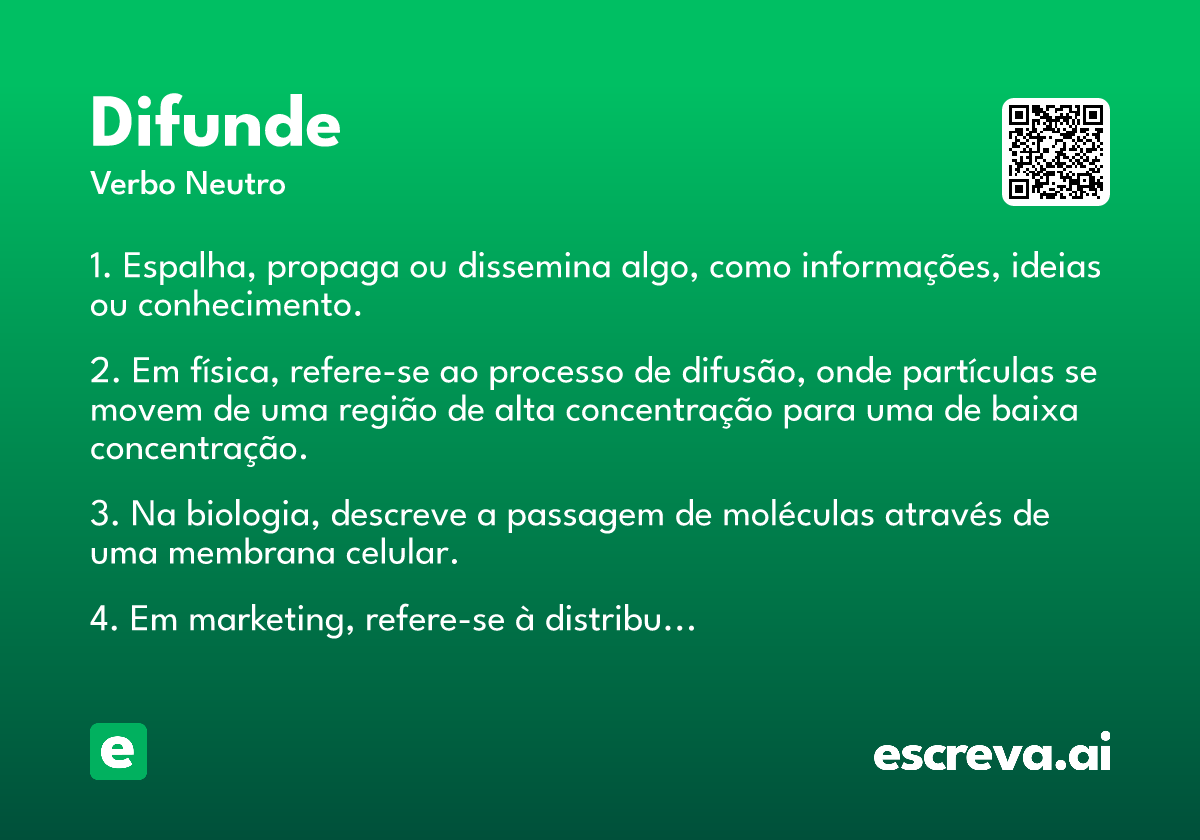 Difunde
Verbo Neutro

1. Espalha, propaga ou dissemina algo, como informações, ideias ou conhecimento.

2. Em física, refere-se ao processo de difusão, onde partículas se movem de uma região de alta concentração para uma de baixa concentração.

3. Na biologia, descreve a passagem de moléculas através de uma membrana celular.

4. Em marketing, refere-se à distribu...

e

escreva.ai